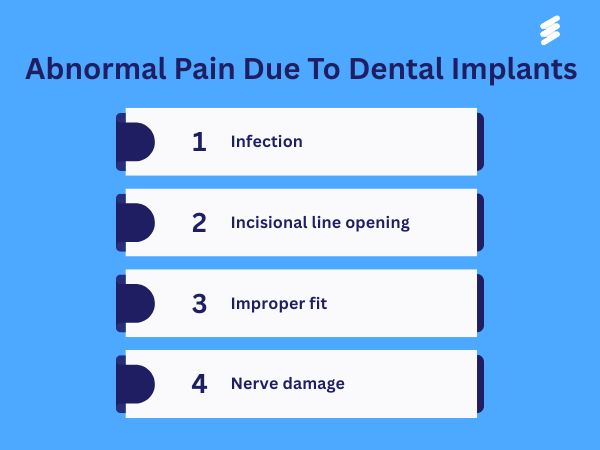 Abnormal Pain Due To Dental Implants

1 Infection

2 Incisional line opening

3 Improper fit

4 Nerve damage